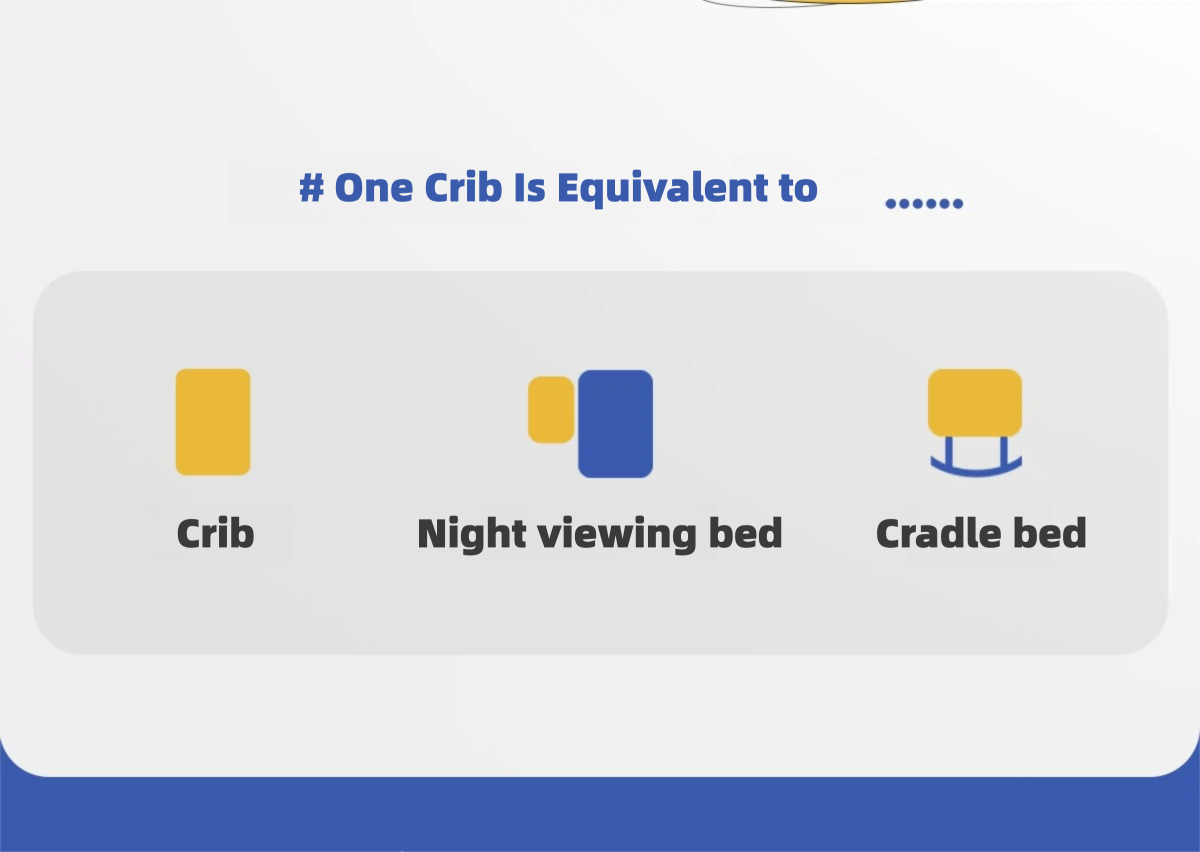 # One Crib Is Equivalent to ......

Crib

Night viewing bed

Cradle bed